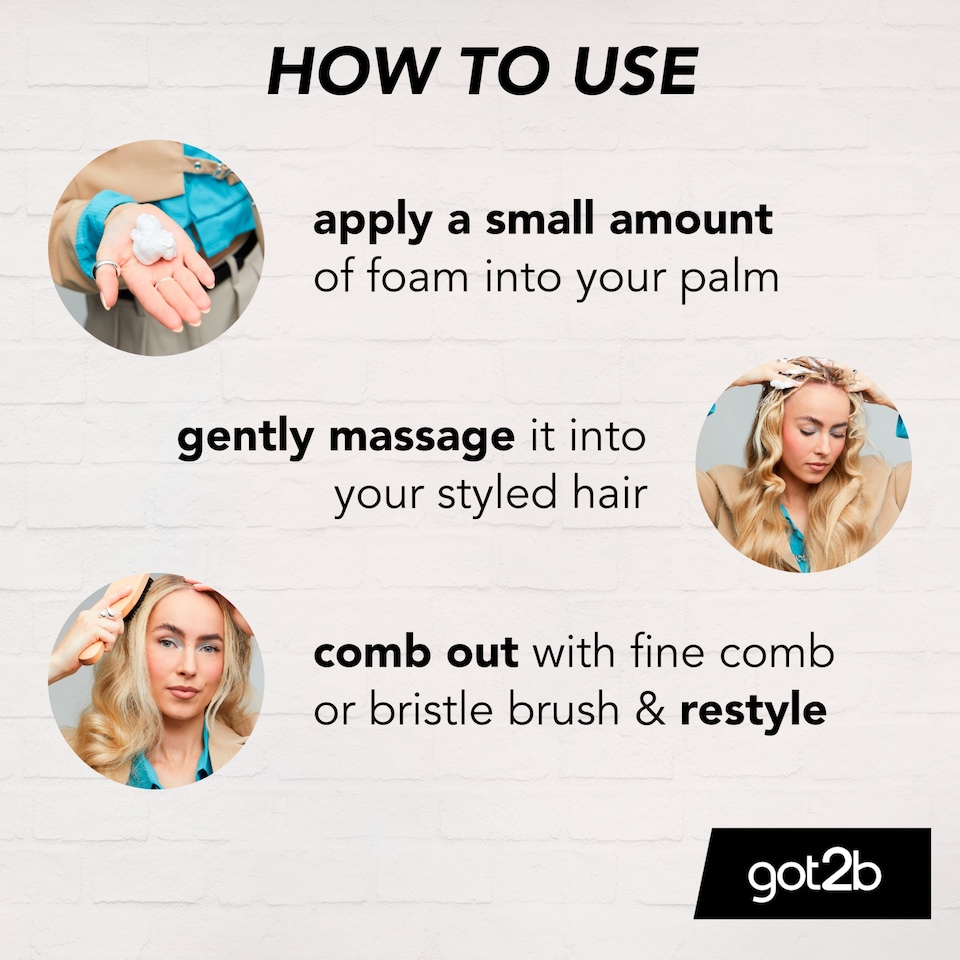 HOW TO USE

apply a small amount of foam into your palm

gently massage it into your styled hair

comb out with fine comb or bristle brush & restyle

got2b